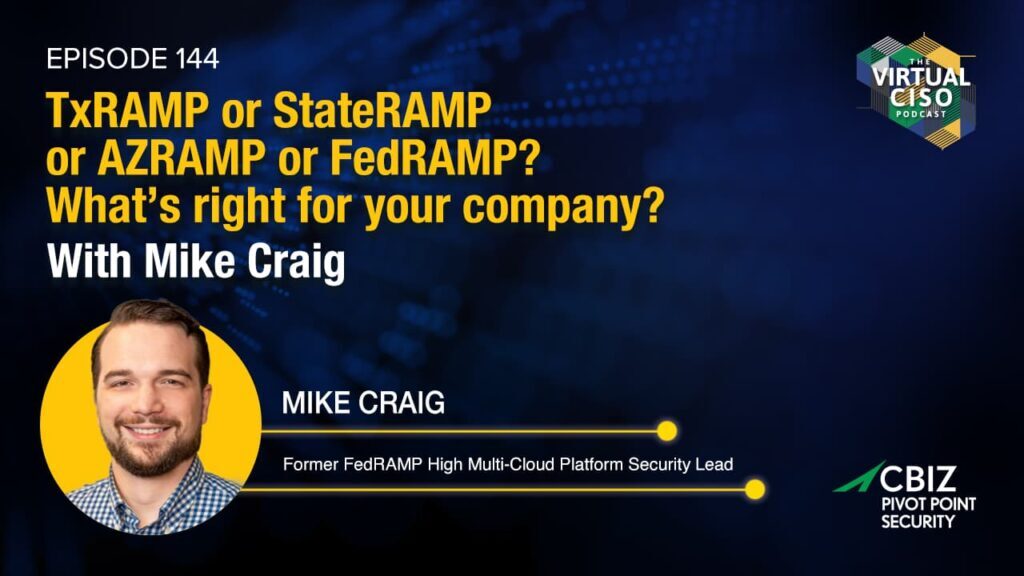 EPISODE 144

TxRAMP or StateRAMP or AZRAMP or FedRAMP? What's right for your company?

With Mike Craig

THE VIRTUAL CISO PODCAST

MIKE CRAIG

Former FedRAMP High Multi-Cloud Platform Security Lead

CBIZ PIVOT POINT SECURITY